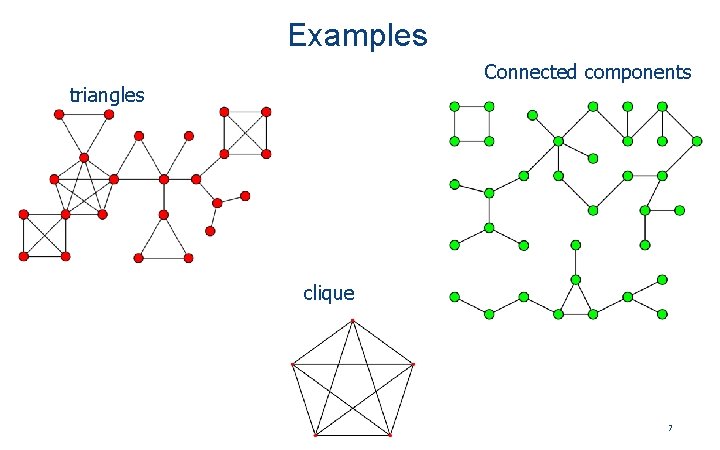 Examples

triangles

Connected components

clique

7